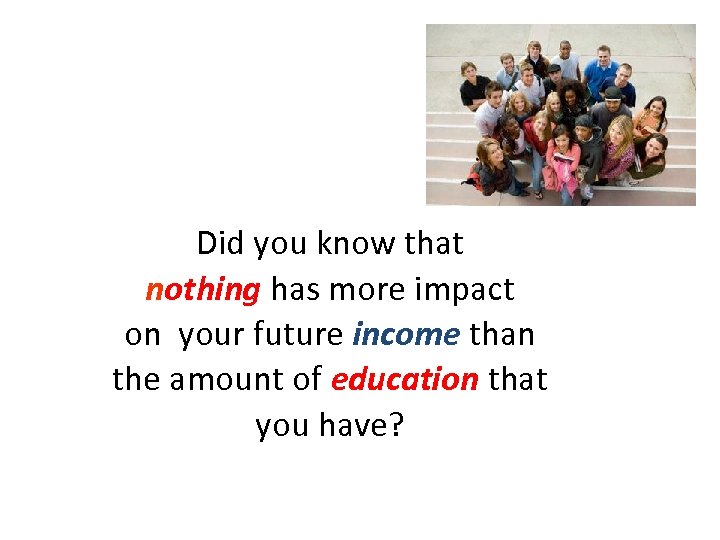 Did you know that nothing has more impact on your future income than the amount of education that you have?